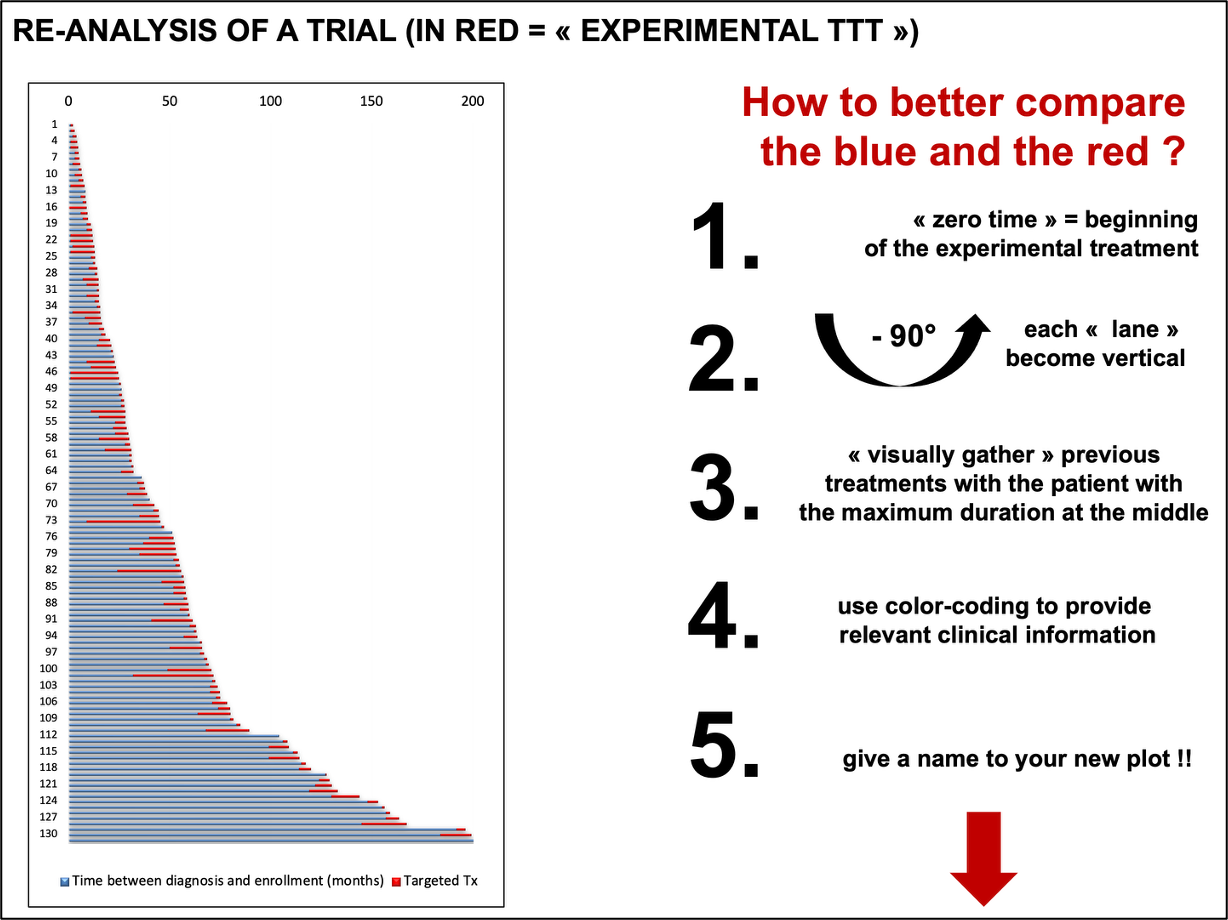 RE-ANALYSIS OF A TRIAL (IN RED = « EXPERIMENTAL TTT »)

0 50 100 150 200

1
4
7
10
13
16
19
22
25
28
31
34
37
40
43
46
49
52
55
58
61
64
67
70
73
76
79
82
85
88
91
94
97
100
103
106
109
112
115
118
121
124
127
130

Time between diagnosis and enrollment (months) Targeted Tx

How to better compare the blue and the red ?

1. « zero time » = beginning of the experimental treatment

2. - 90° each « lane » become vertical

3. « visually gather » previous treatments with the patient with the maximum duration at the middle

4. use color-coding to provide relevant clinical information

5. give a name to your new plot !!